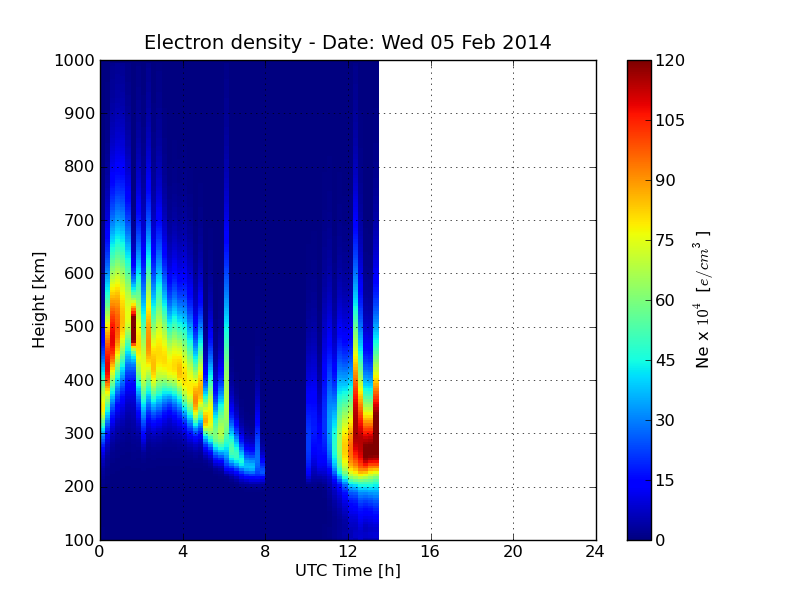 Electron density - Date: Wed 05 Feb 2014

Height [km]

1000
900
800
700
600
500
400
300
200
100

0
4
8
12
16
20
24

UTC Time [h]

120
105
90
75
60
45
30
15
0

Ne x $10^4$ $[e/cm^3]$